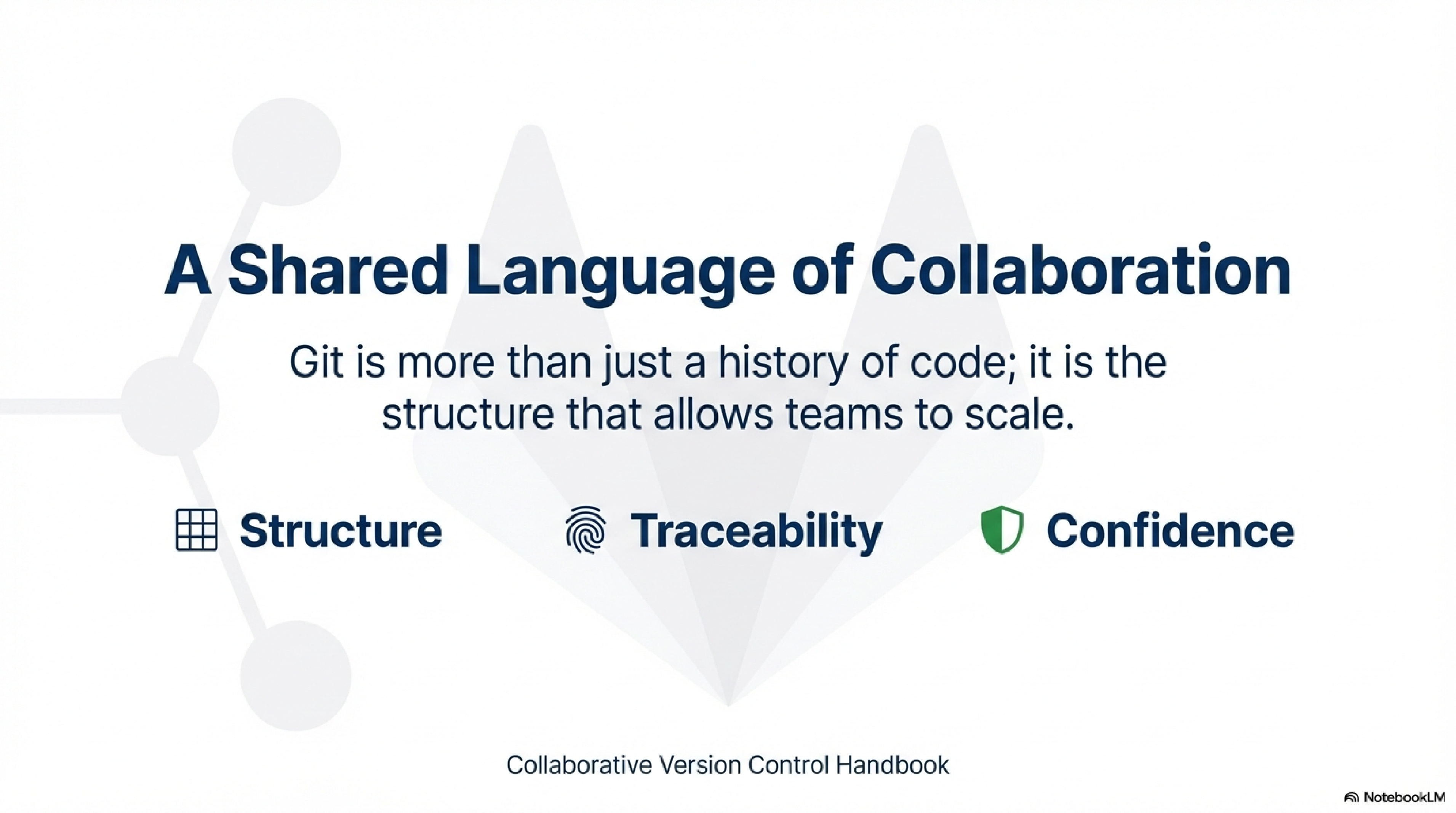 A Shared Language of Collaboration

Git is more than just a history of code; it is the structure that allows teams to scale.

Structure

Traceability

Confidence

Collaborative Version Control Handbook

NotebookLM